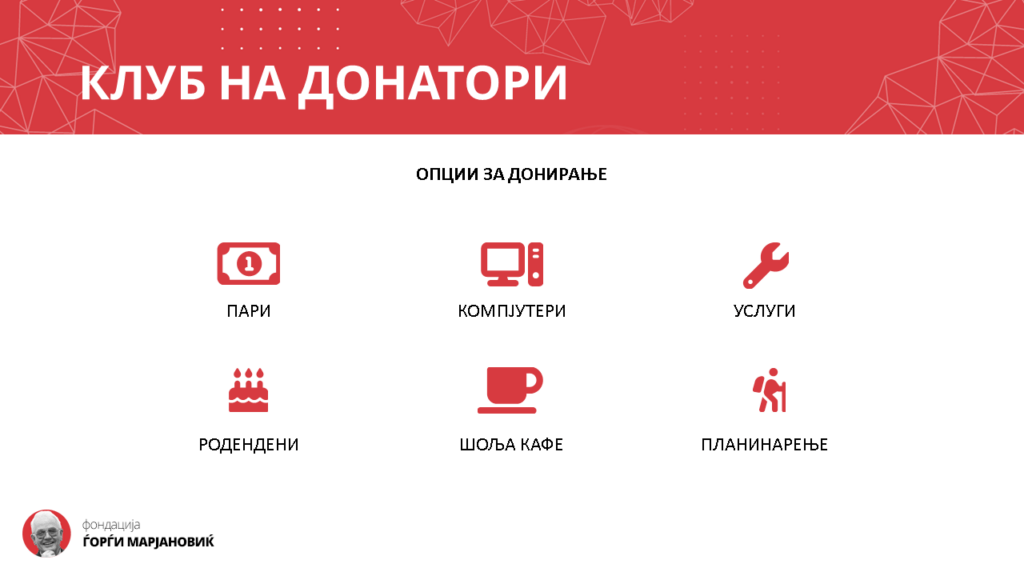 КЛУБ НА ДОНАТОРИ

ОПЦИИ ЗА ДОНИРАЊЕ

1

ПАРИ

КОМПЈУТЕРИ

УСЛУГИ

РОДЕНДЕНИ

ШОЉА КАФЕ

ПЛАНИНАРЕЊЕ

фондација
ЃОРЃИ МАРЈАНОВИЌ